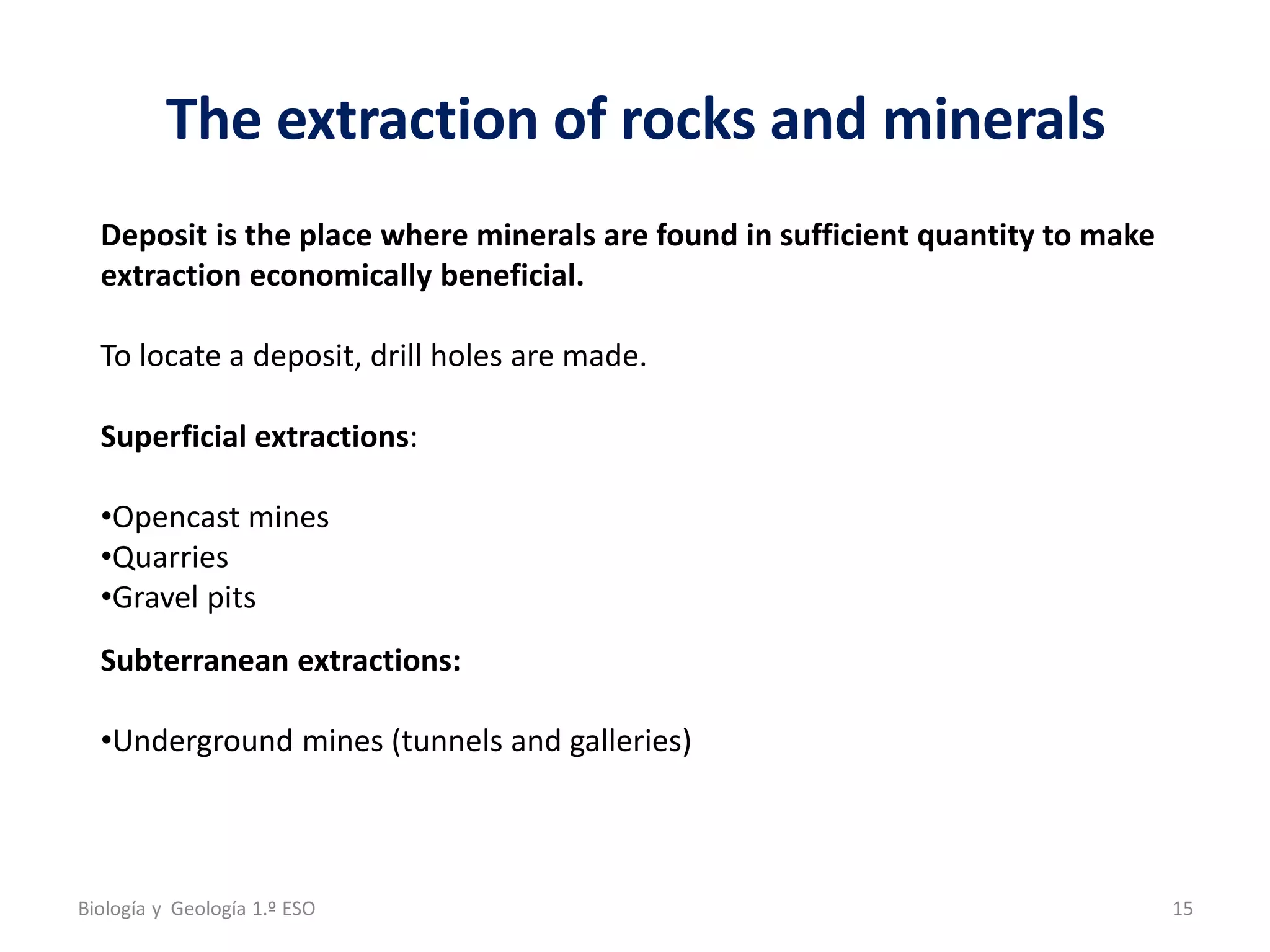 The extraction of rocks and minerals

Deposit is the place where minerals are found in sufficient quantity to make extraction economically beneficial.

To locate a deposit, drill holes are made.

Superficial extractions:

•Opencast mines
•Quarries
•Gravel pits

Subterranean extractions:

•Underground mines (tunnels and galleries)

Biología y Geología 1.º ESO

15